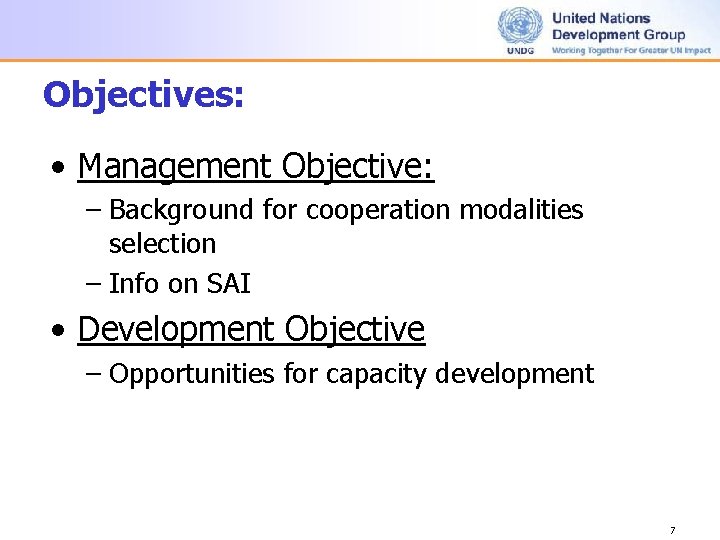 UNDG
United Nations
Development Group
Working Together For Greater UN Impact

Objectives:

• Management Objective:
– Background for cooperation modalities selection
– Info on SAI
• Development Objective
– Opportunities for capacity development

7